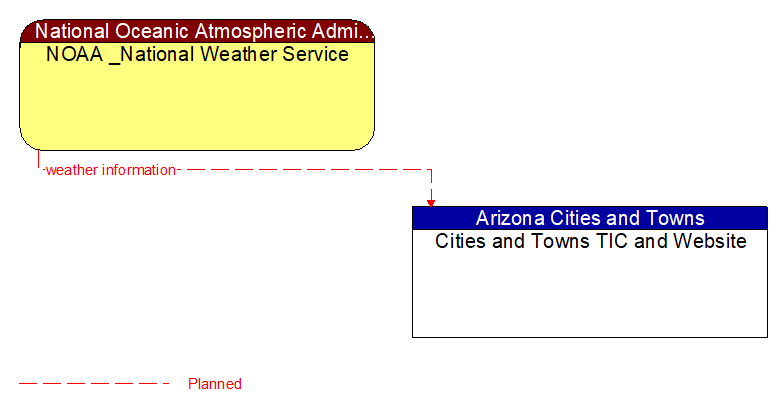 National Oceanic Atmospheric Admi...
NOAA _National Weather Service

weather information

Arizona Cities and Towns
Cities and Towns TIC and Website

Planned